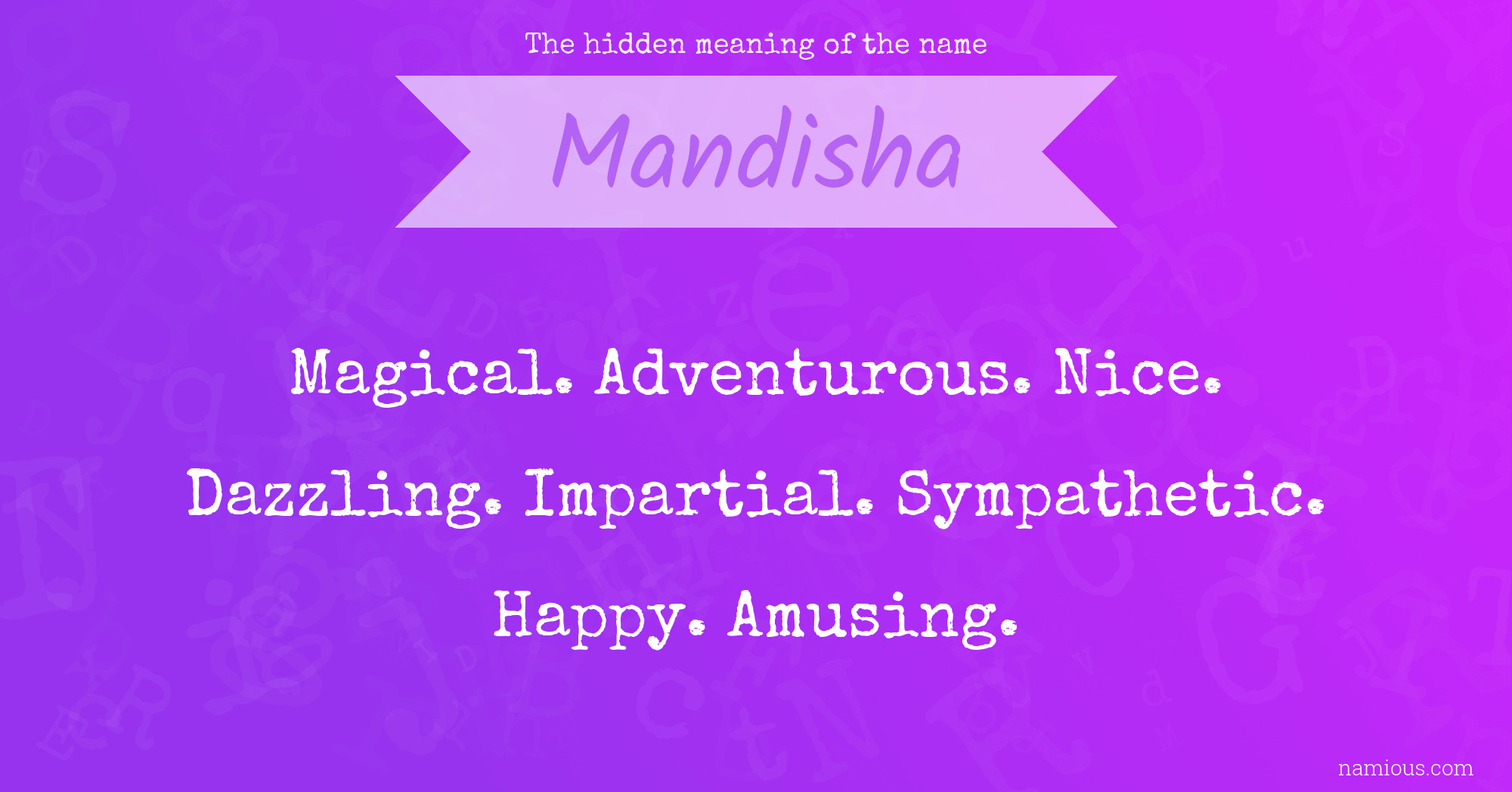 The hidden meaning of the name

Mandisha

Magical. Adventurous. Nice. Dazzling. Impartial. Sympathetic. Happy. Amusing.

namious.com